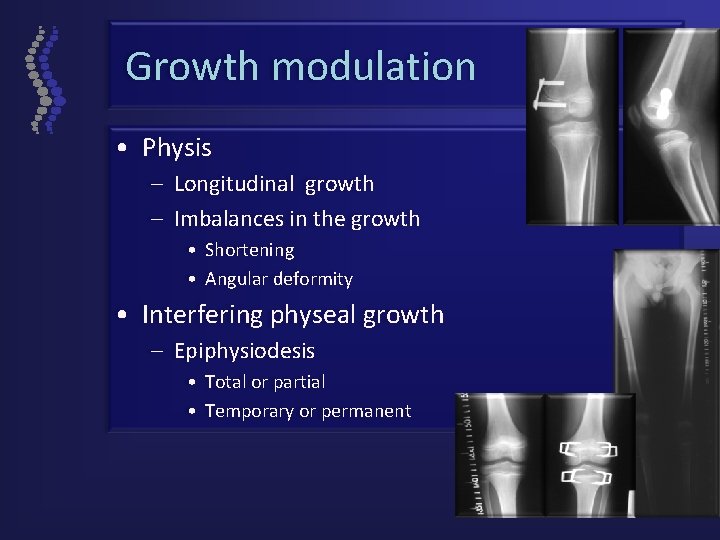 Growth modulation

• Physis
– Longitudinal growth
– Imbalances in the growth
• Shortening
• Angular deformity
• Interfering physeal growth
– Epiphysiodesis
• Total or partial
• Temporary or permanent